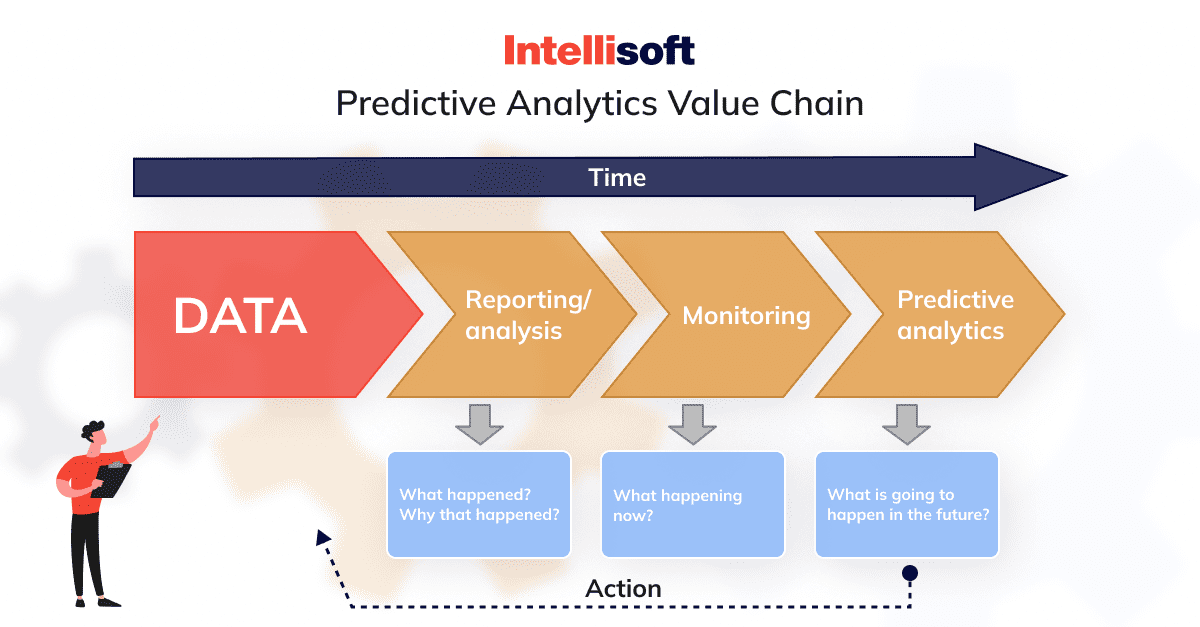 Intellisoft

Predictive Analytics Value Chain

Time

DATA

Reporting/ analysis

Monitoring

Predictive analytics

What happened? Why that happened?

What happening now?

What is going to happen in the future?

Action